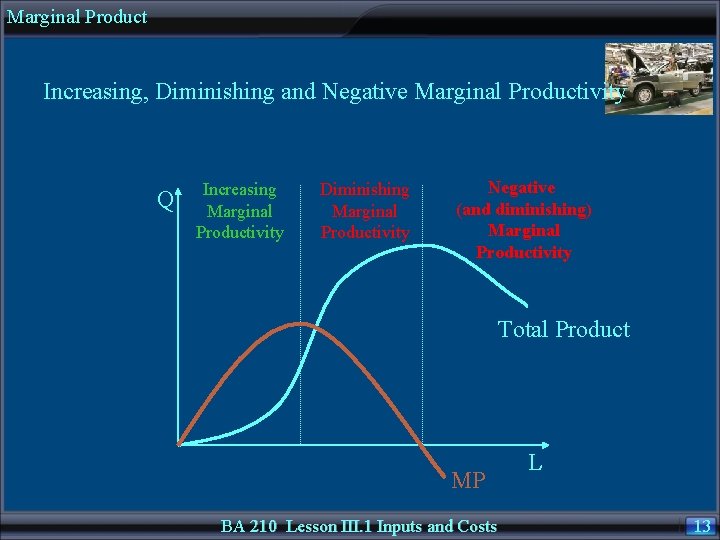 Marginal Product

Increasing, Diminishing and Negative Marginal Productivity

Q

Increasing Marginal Productivity

Diminishing Marginal Productivity

Negative (and diminishing) Marginal Productivity

Total Product

L

MP

BA 210 Lesson III.1 Inputs and Costs

13